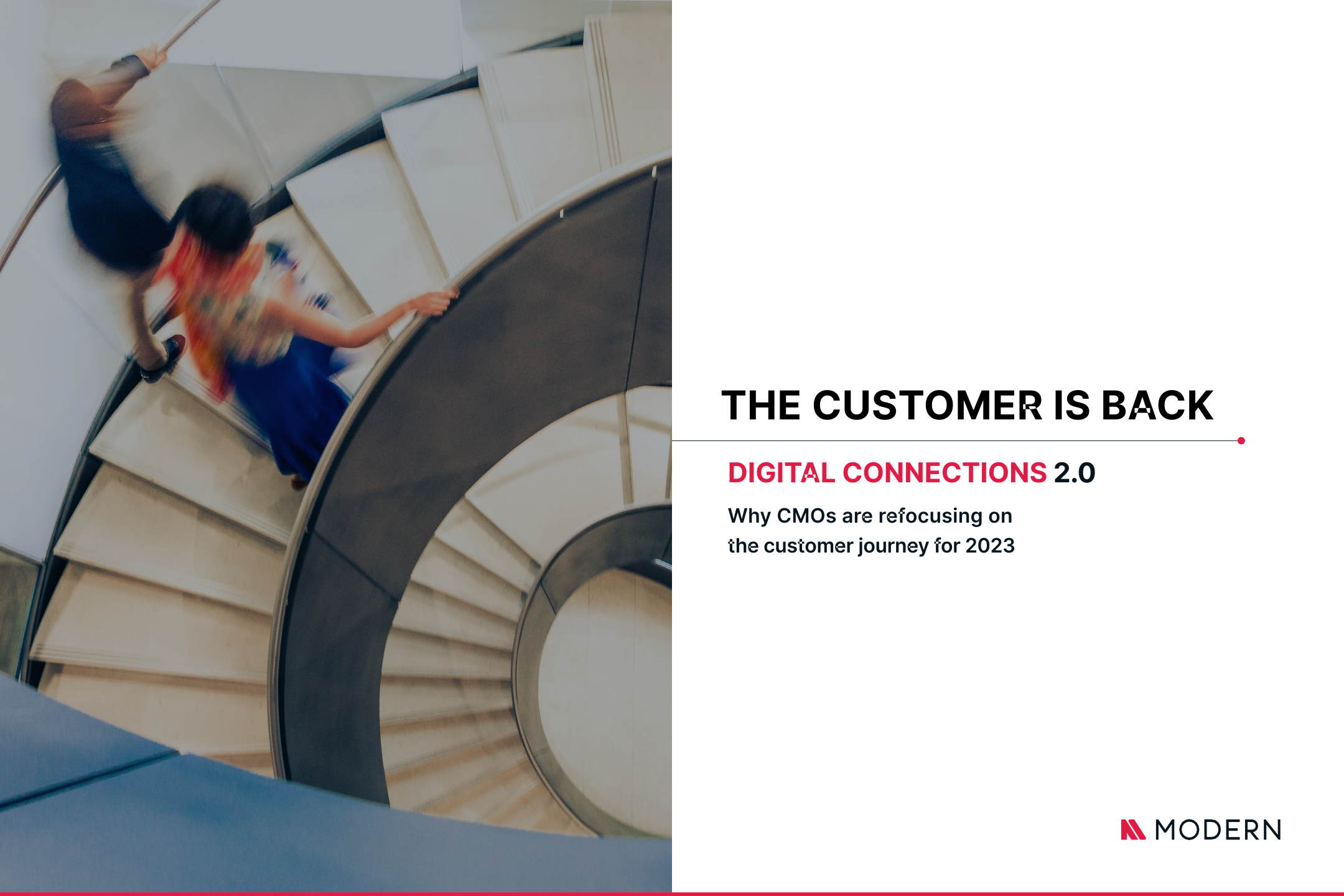 THE CUSTOMER IS BACK

DIGITAL CONNECTIONS 2.0

Why CMOs are refocusing on the customer journey for 2023

MODERN